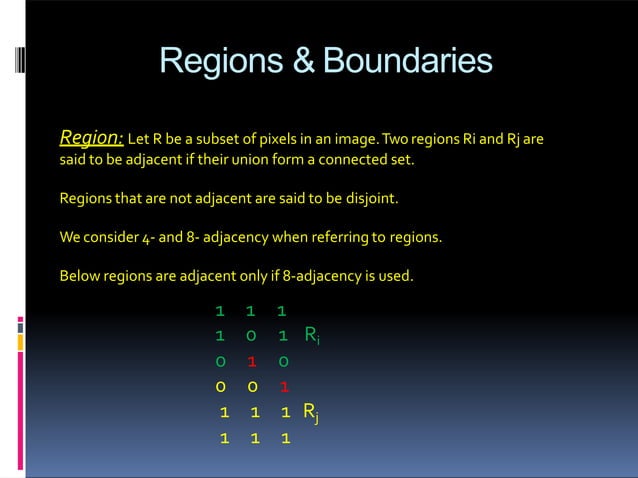 Regions & Boundaries

Region: Let R be a subset of pixels in an image. Two regions Ri and Rj are said to be adjacent if their union form a connected set.

Regions that are not adjacent are said to be disjoint.

We consider 4- and 8- adjacency when referring to regions.

Below regions are adjacent only if 8-adjacency is used.

1 1 1
1 0 1 $R_i$
0 1 0
0 0 1
1 1 1 $R_j$
1 1 1